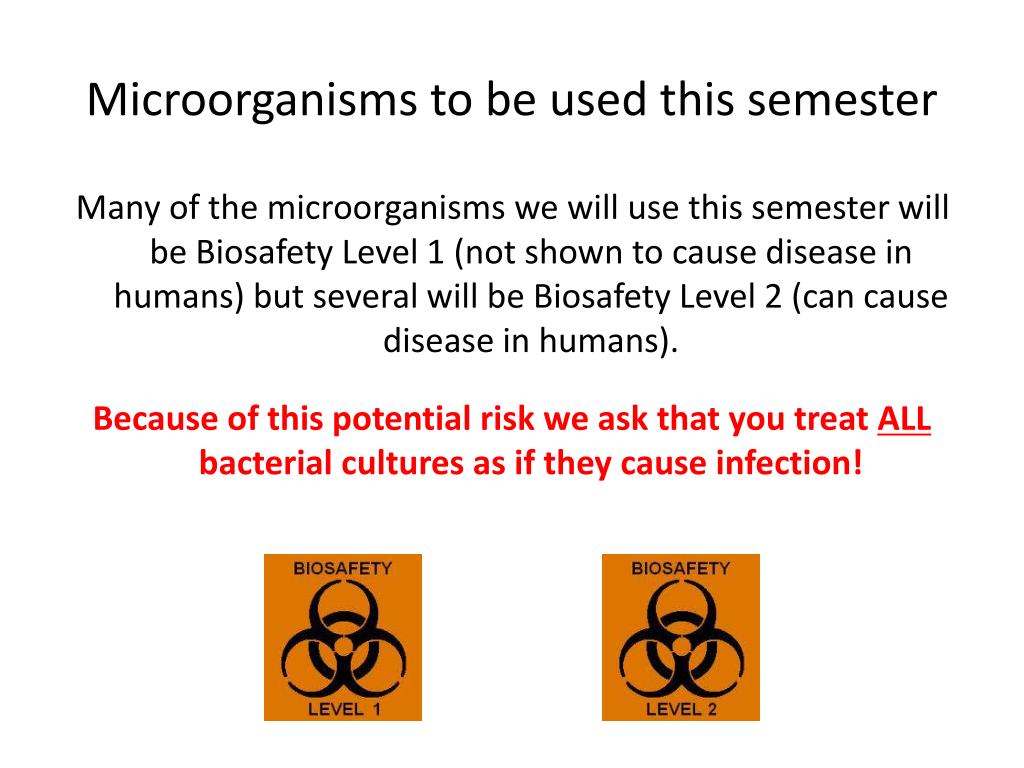 Microorganisms to be used this semester

Many of the microorganisms we will use this semester will be Biosafety Level 1 (not shown to cause disease in humans) but several will be Biosafety Level 2 (can cause disease in humans).

Because of this potential risk we ask that you treat ALL bacterial cultures as if they cause infection!

BIOSAFETY
LEVEL 1

BIOSAFETY
LEVEL 2